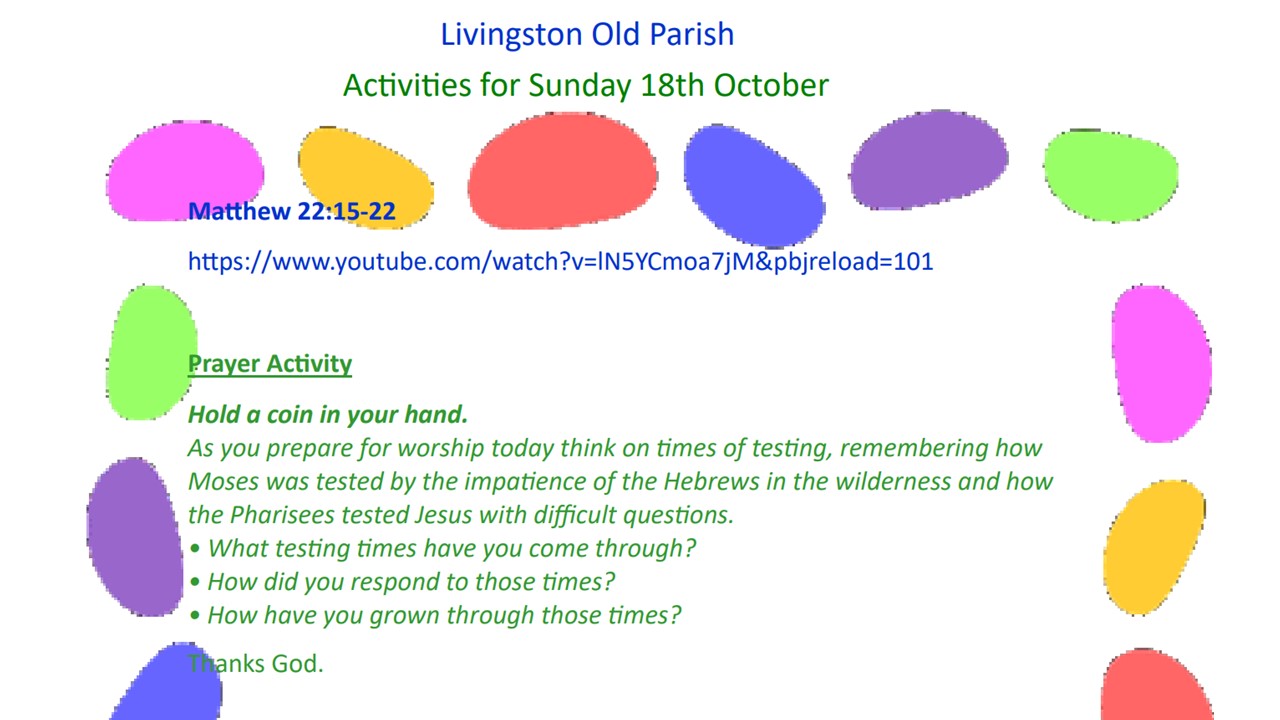 Livingston Old Parish

Activities for Sunday 18th October

Matthew 22:15-22

https://www.youtube.com/watch?v=lN5YCmoa7jM&pbjreload=101

Prayer Activity

Hold a coin in your hand.

As you prepare for worship today think on times of testing, remembering how Moses was tested by the impatience of the Hebrews in the wilderness and how the Pharisees tested Jesus with difficult questions.

• What testing times have you come through?
• How did you respond to those times?
• How have you grown through those times?

Thanks God.